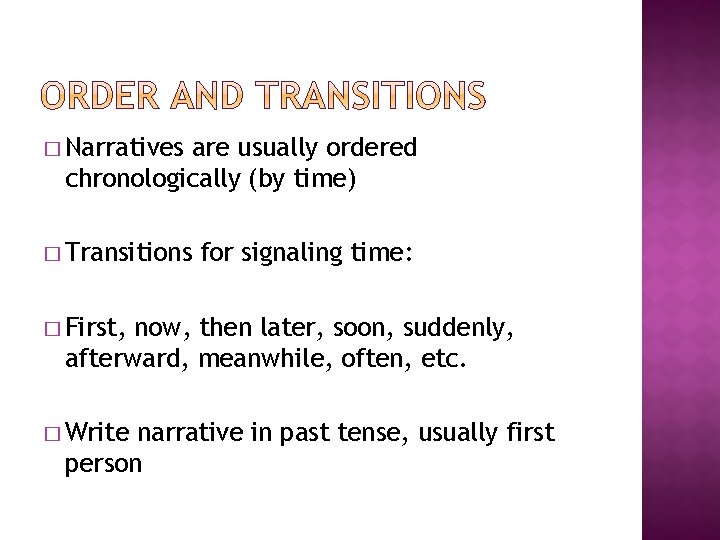 ORDER AND TRANSITIONS

□ Narratives are usually ordered chronologically (by time)

□ Transitions for signaling time:

□ First, now, then later, soon, suddenly, afterward, meanwhile, often, etc.

□ Write narrative in past tense, usually first person